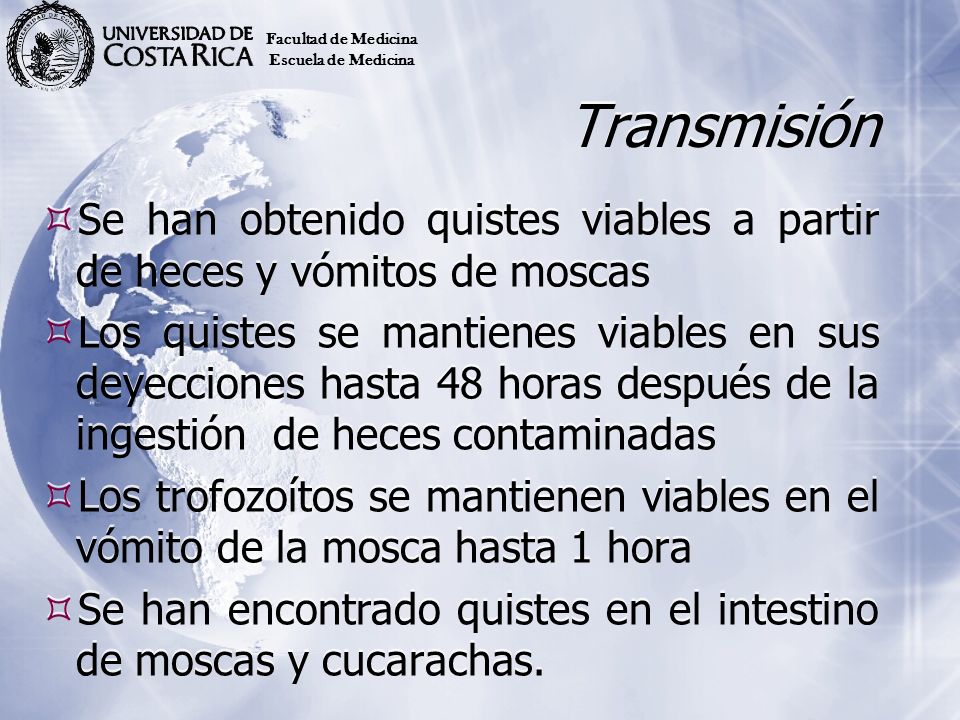 UNIVERSIDAD DE COSTA RICA Facultad de Medicina Escuela de Medicina

Transmisión

Se han obtenido quistes viables a partir de heces y vómitos de moscas

Los quistes se mantienes viables en sus deyecciones hasta 48 horas después de la ingestión de heces contaminadas

Los trofozoítos se mantienen viables en el vómito de la mosca hasta 1 hora

Se han encontrado quistes en el intestino de moscas y cucarachas.